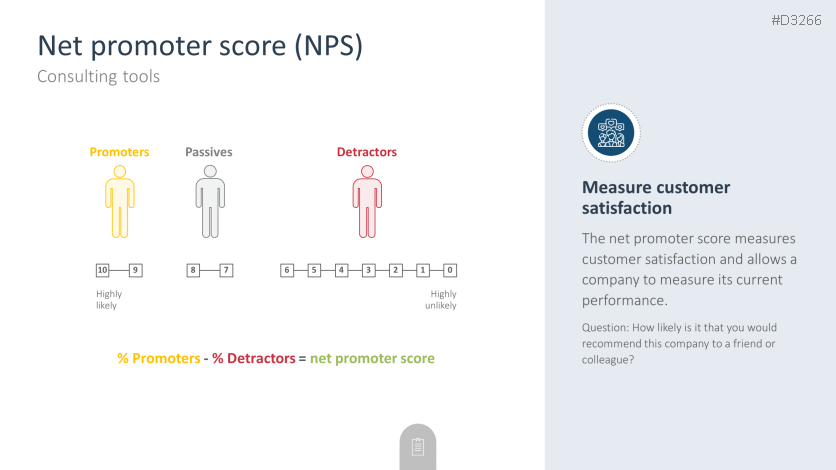 #D3266

Net promoter score (NPS)
Consulting tools

Promoters
Passives
Detractors

10 9
8 7
6 5 4 3 2 1 0

Highly likely
Highly unlikely

% Promoters - % Detractors = net promoter score

Measure customer satisfaction

The net promoter score measures customer satisfaction and allows a company to measure its current performance.

Question: How likely is it that you would recommend this company to a friend or colleague?